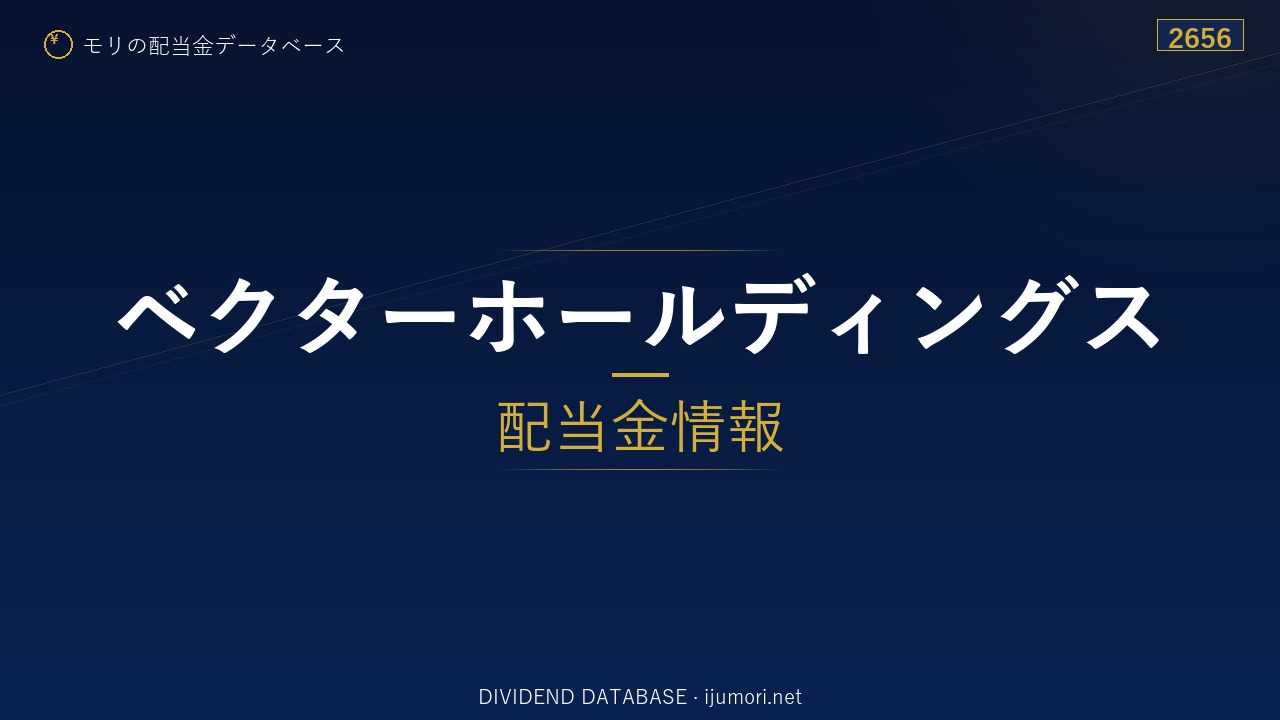 ¥ モリの配当金データベース

2656

ベクターホールディングス

配当金情報

DIVIDEND DATABASE · ijumori.net